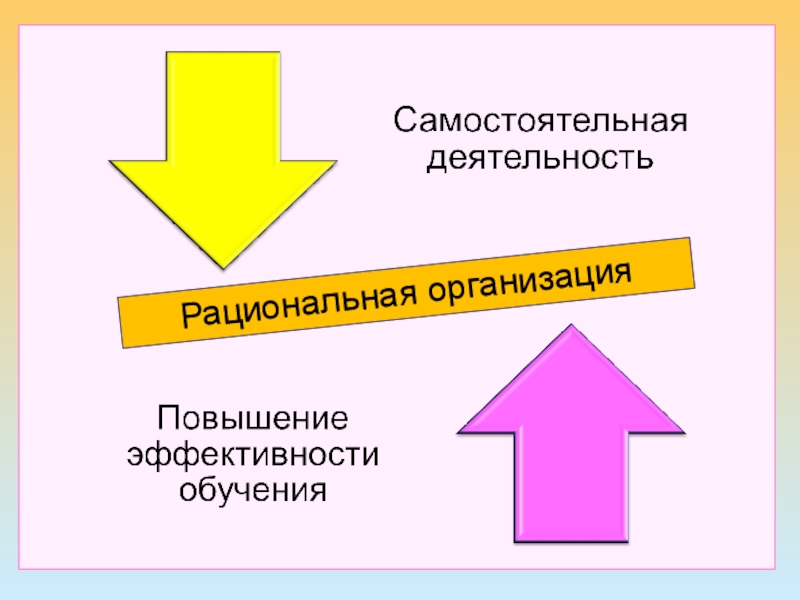 Самостоятельная деятельность

Рациональная организация

Повышение эффективности обучения